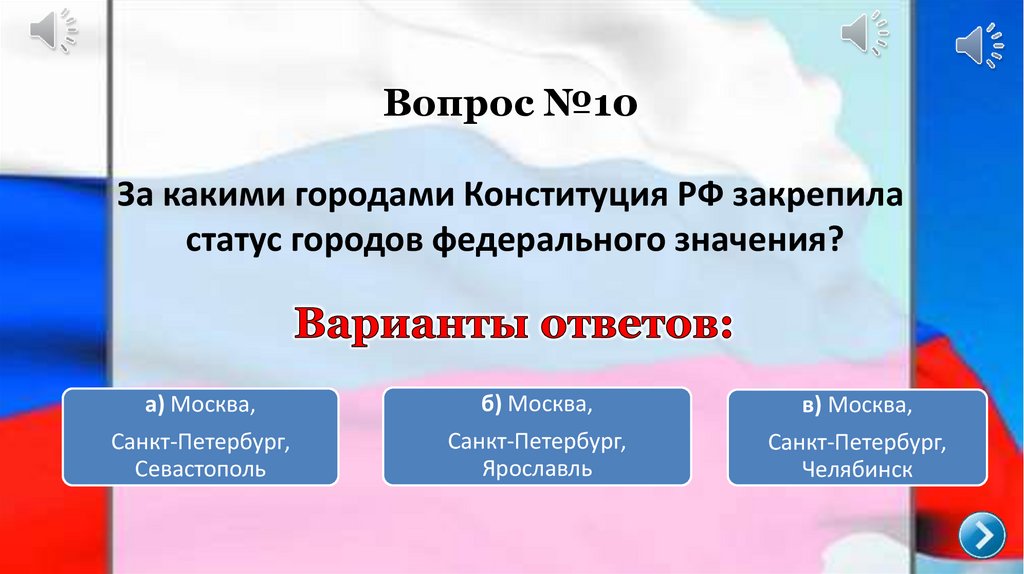 Вопрос №10

За какими городами Конституция РФ закрепила статус городов федерального значения?

Варианты ответов:

а) Москва, Санкт-Петербург, Севастополь

б) Москва, Санкт-Петербург, Ярославль

в) Москва, Санкт-Петербург, Челябинск